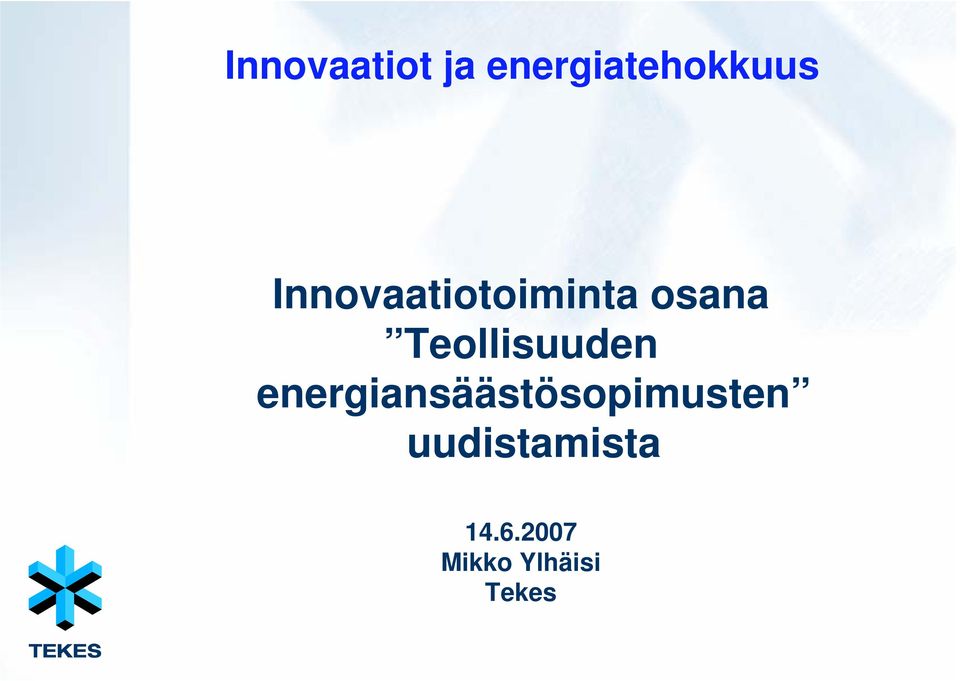 Innovaatiot ja energiatehokkuus

Innovaatiotoiminta osana ”Teollisuuden energiansäästösopimusten” uudistamista

14.6.2007
Mikko Ylhäisi
Tekes

TEKES